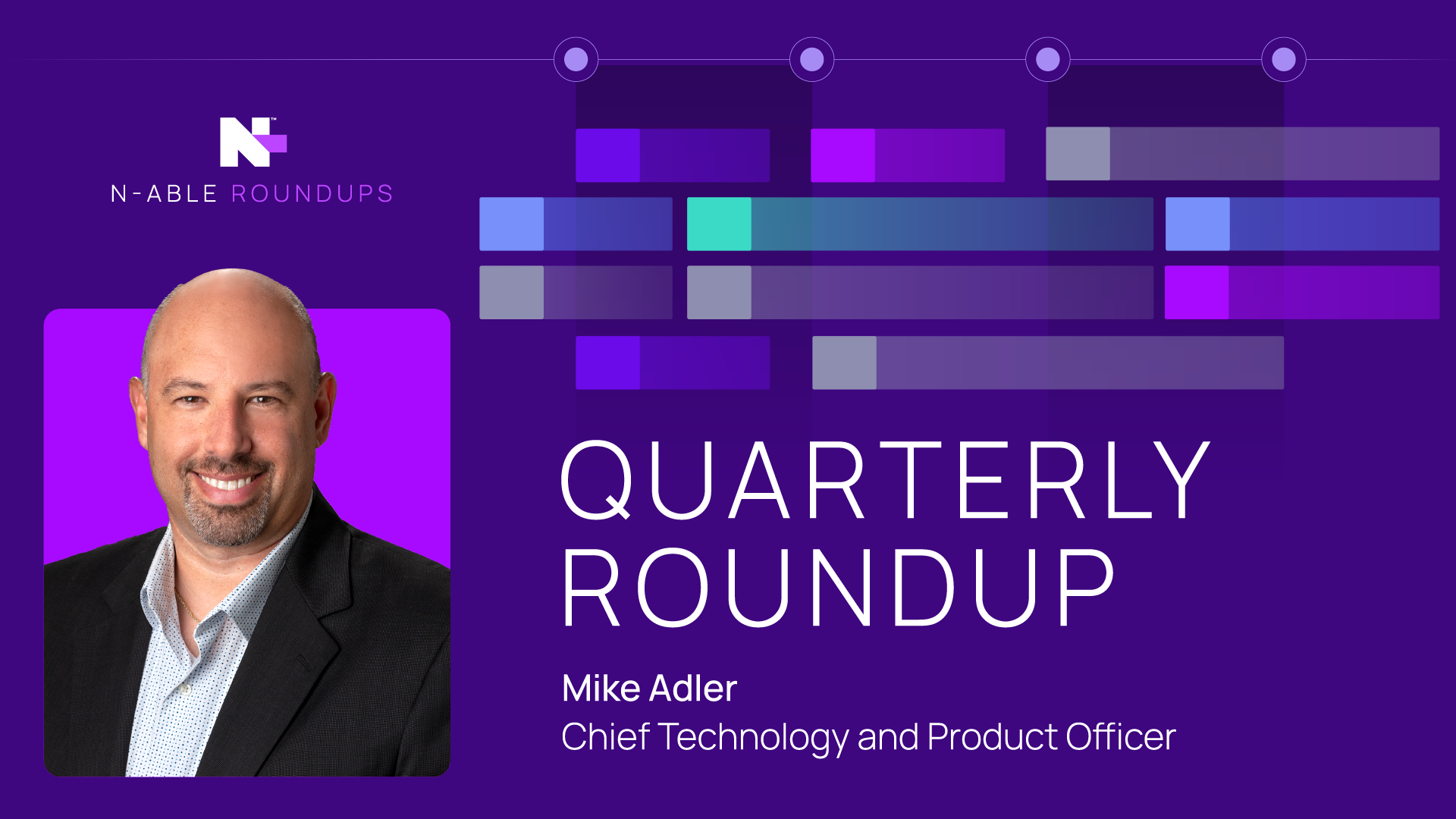 N-ABLE ROUNDUPS

QUARTERLY ROUNDUP

Mike Adler
Chief Technology and Product Officer